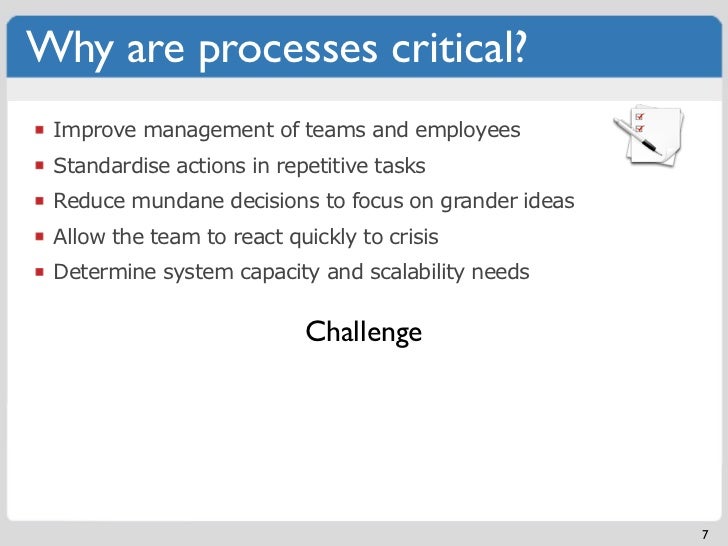 Why are processes critical?

- Improve management of teams and employees
- Standardise actions in repetitive tasks
- Reduce mundane decisions to focus on grander ideas
- Allow the team to react quickly to crisis
- Determine system capacity and scalability needs

Challenge

7